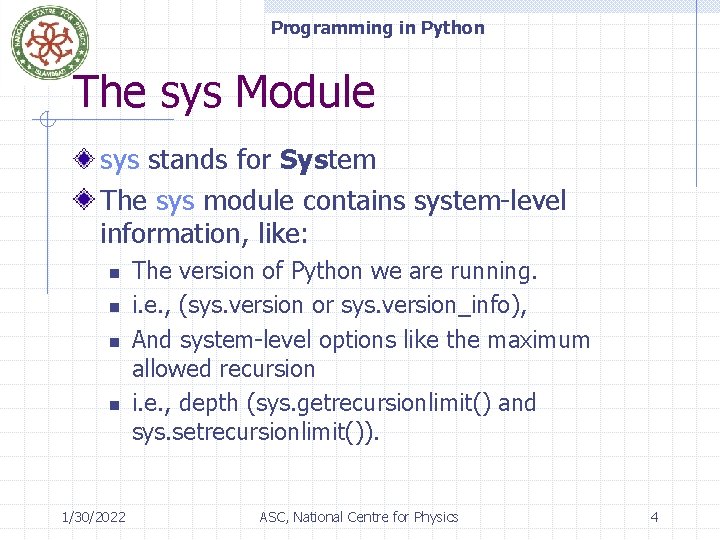 NATIONAL CENTRE FOR PHYSICS ISLAMABAD

Programming in Python

The sys Module

sys stands for System

The sys module contains system-level information, like:

The version of Python we are running.

i.e., (sys.version or sys.version_info),

And system-level options like the maximum allowed recursion

i.e., depth (sys.getrecursionlimit() and sys.setrecursionlimit()).

1/30/2022 ASC, National Centre for Physics 4